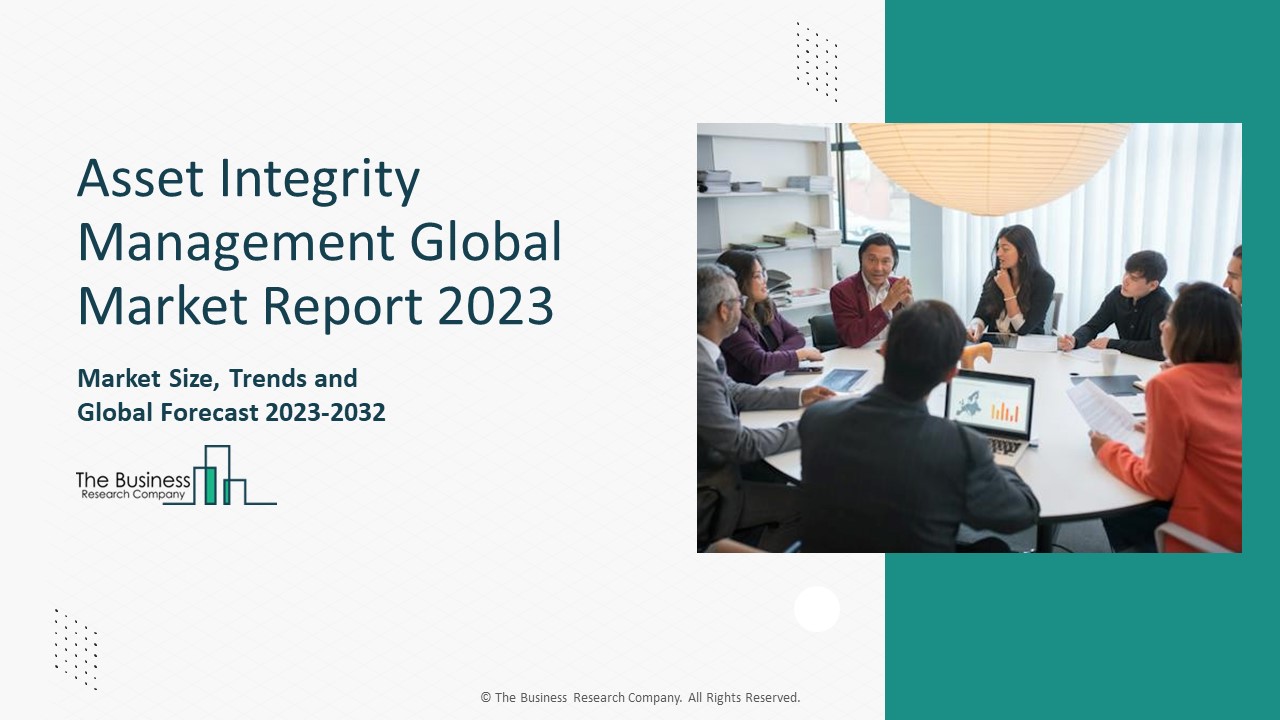 Asset Integrity Management Global Market Report 2023

Market Size, Trends and Global Forecast 2023-2032

The Business
Research Company

© The Business Research Company. All Rights Reserved.